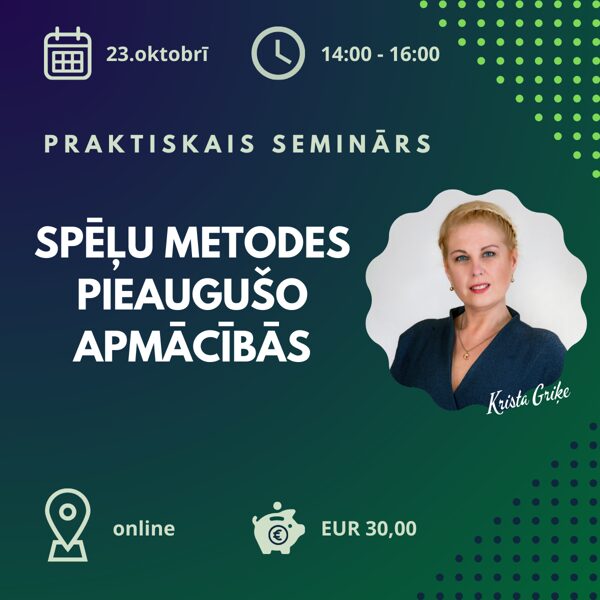 23.oktobrī

14:00 - 16:00

PRAKTISKAIS SEMINĀRS

SPĒĻU METODES PIEAUGUŠO APMĀCĪBĀS

Krista Griķe

online

EUR 30,00